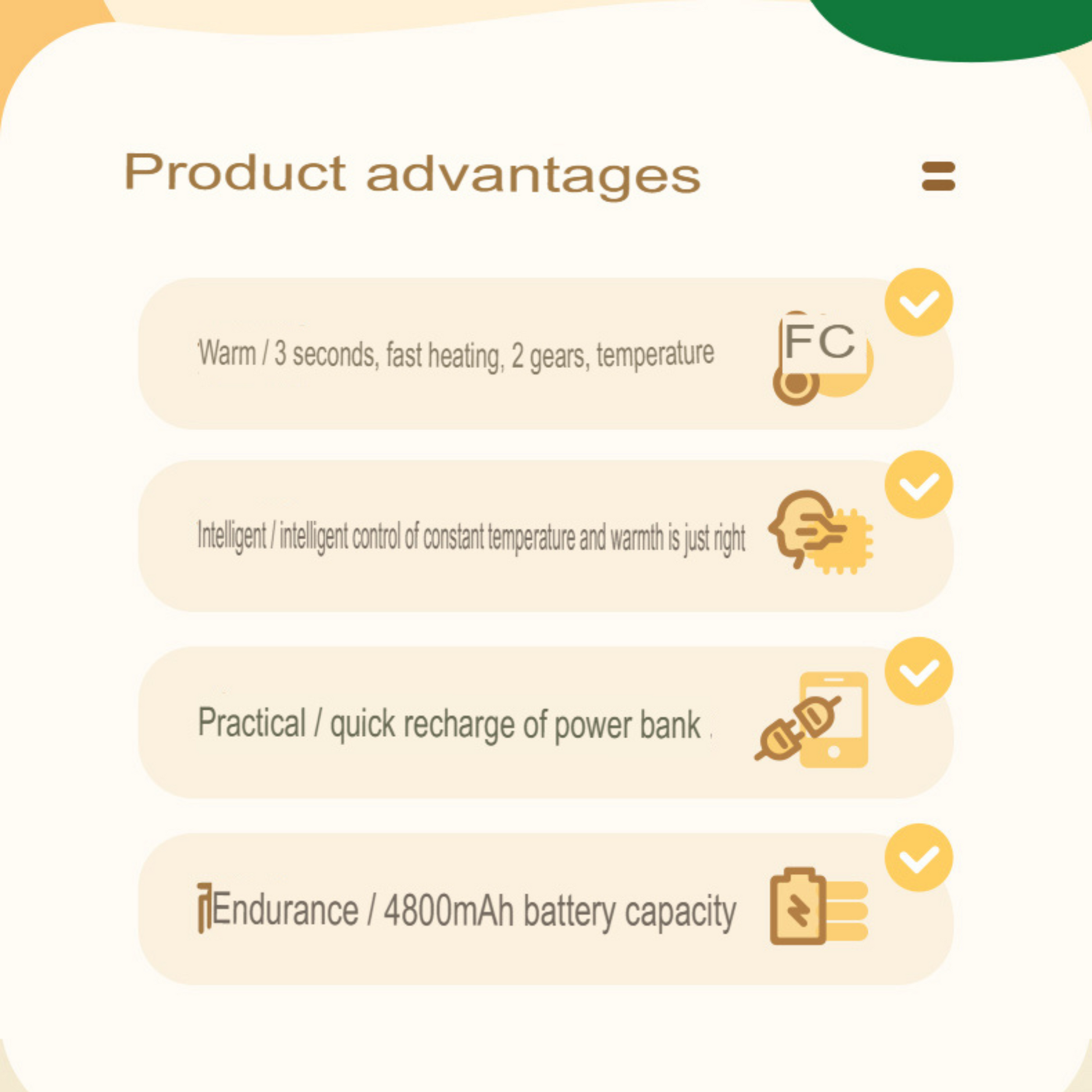 Product advantages

Warm / 3 seconds, fast heating, 2 gears, temperature

FC

Intelligent / intelligent control of constant temperature and warmth is just right

Practical / quick recharge of power bank

Endurance / 4800mAh battery capacity